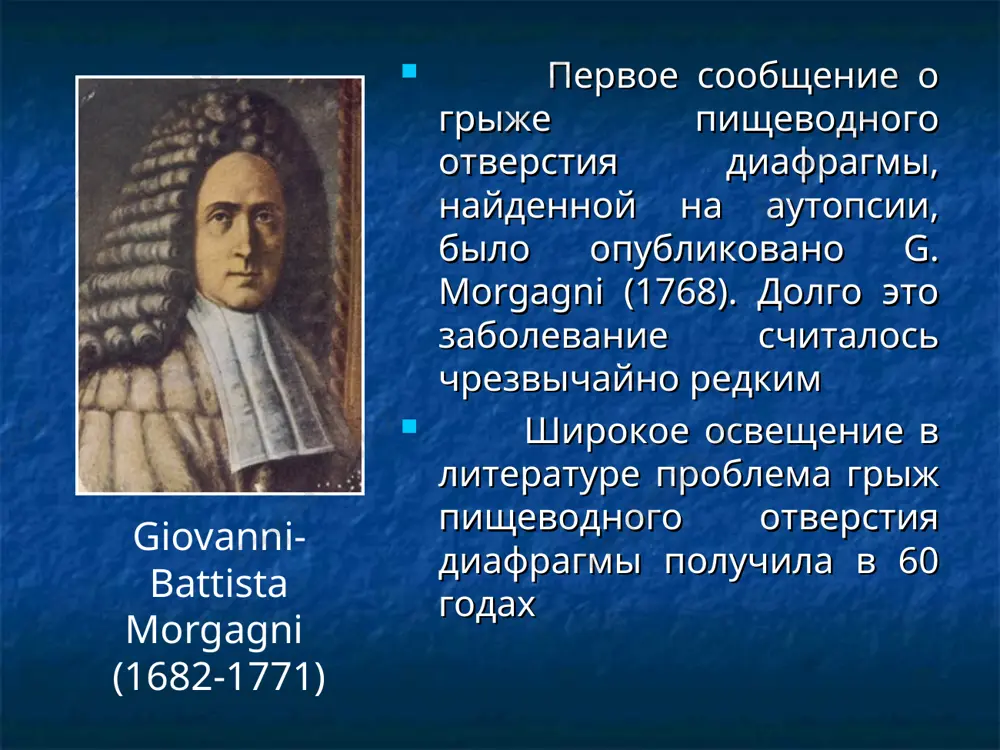 Первое сообщение о грыже пищеводного отверстия диафрагмы, найденной на аутопсии, было опубликовано G. Morgagni (1768). Долго это заболевание считалось чрезвычайно редким

Широкое освещение в литературе проблема грыж пищеводного отверстия диафрагмы получила в 60 годах

Giovanni-Battista Morgagni (1682-1771)